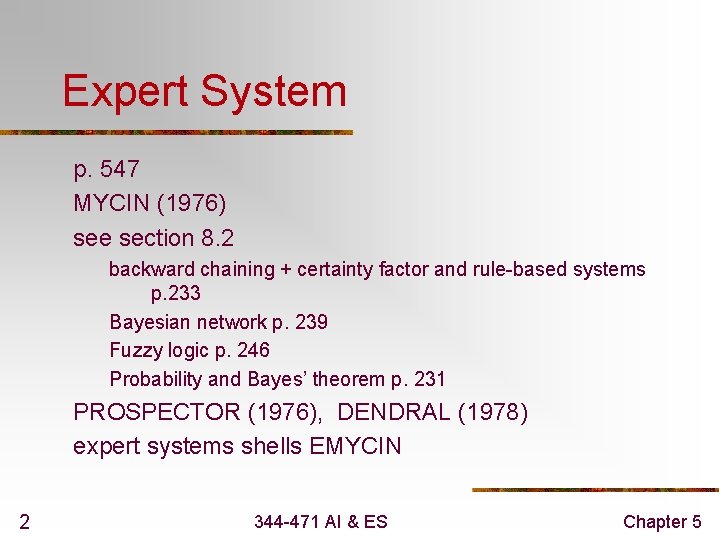 Expert System

p. 547

MYCIN (1976)

see section 8.2

backward chaining + certainty factor and rule-based systems p.233

Bayesian network p. 239

Fuzzy logic p. 246

Probability and Bayes' theorem p. 231

PROSPECTOR (1976), DENDRAL (1978)

expert systems shells EMYCIN

2

344-471 AI & ES

Chapter 5